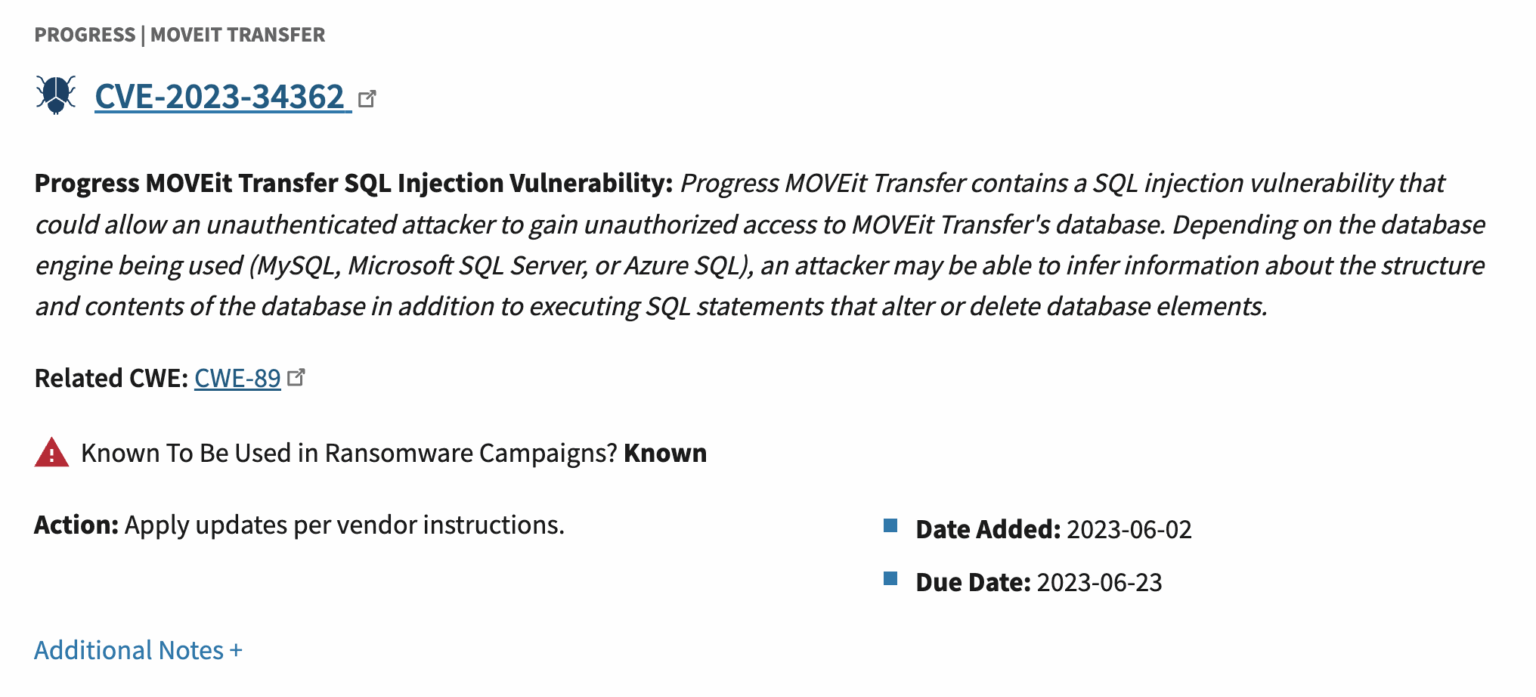 PROGRESS | MOVEIT TRANSFER

CVE-2023-34362

Progress MOVEit Transfer SQL Injection Vulnerability: Progress MOVEit Transfer contains a SQL injection vulnerability that could allow an unauthenticated attacker to gain unauthorized access to MOVEit Transfer's database. Depending on the database engine being used (MySQL, Microsoft SQL Server, or Azure SQL), an attacker may be able to infer information about the structure and contents of the database in addition to executing SQL statements that alter or delete database elements.

Related CWE: CWE-89

Known To Be Used in Ransomware Campaigns? Known

Action: Apply updates per vendor instructions.

Date Added: 2023-06-02

Due Date: 2023-06-23

Additional Notes +